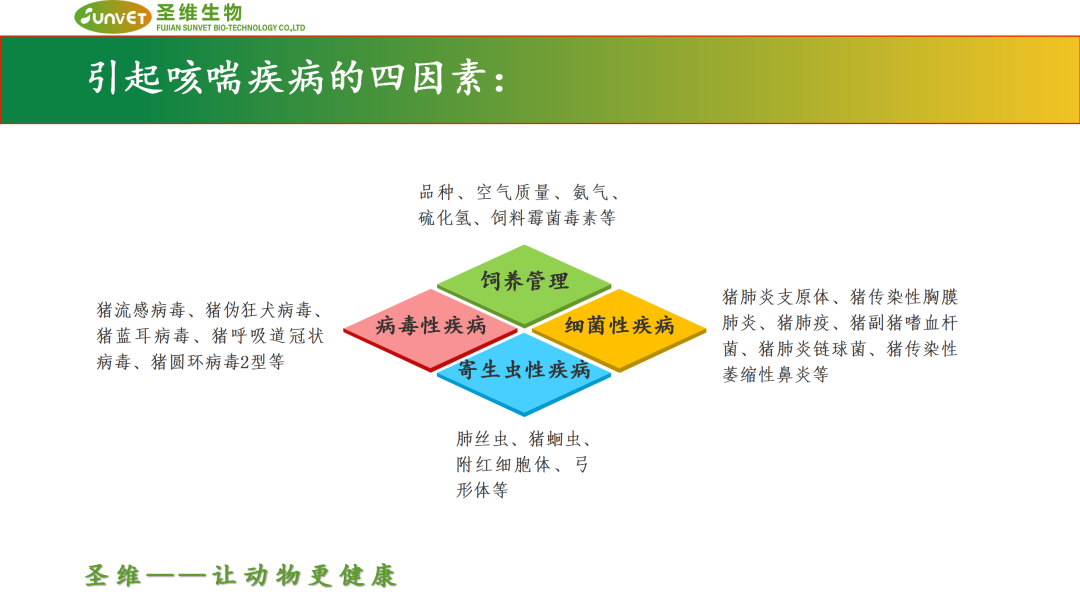 SUNVET 圣维生物
FUJIAN SUNVET BIO-TECHNOLOGY CO.,LTD

引起咳喘疾病的四因素：

品种、空气质量、氨气、硫化氢、饲料霉菌毒素等

饲养管理

猪流感病毒、猪伪狂犬病毒、猪蓝耳病毒、猪呼吸道冠状病毒、猪圆环病毒2型等

病毒性疾病

细菌性疾病

猪肺炎支原体、猪传染性胸膜肺炎、猪肺疫、猪副猪嗜血杆菌、猪肺炎链球菌、猪传染性萎缩性鼻炎等

寄生虫性疾病

肺丝虫、猪蛔虫、附红细胞体、弓形体等

圣维——让动物更健康